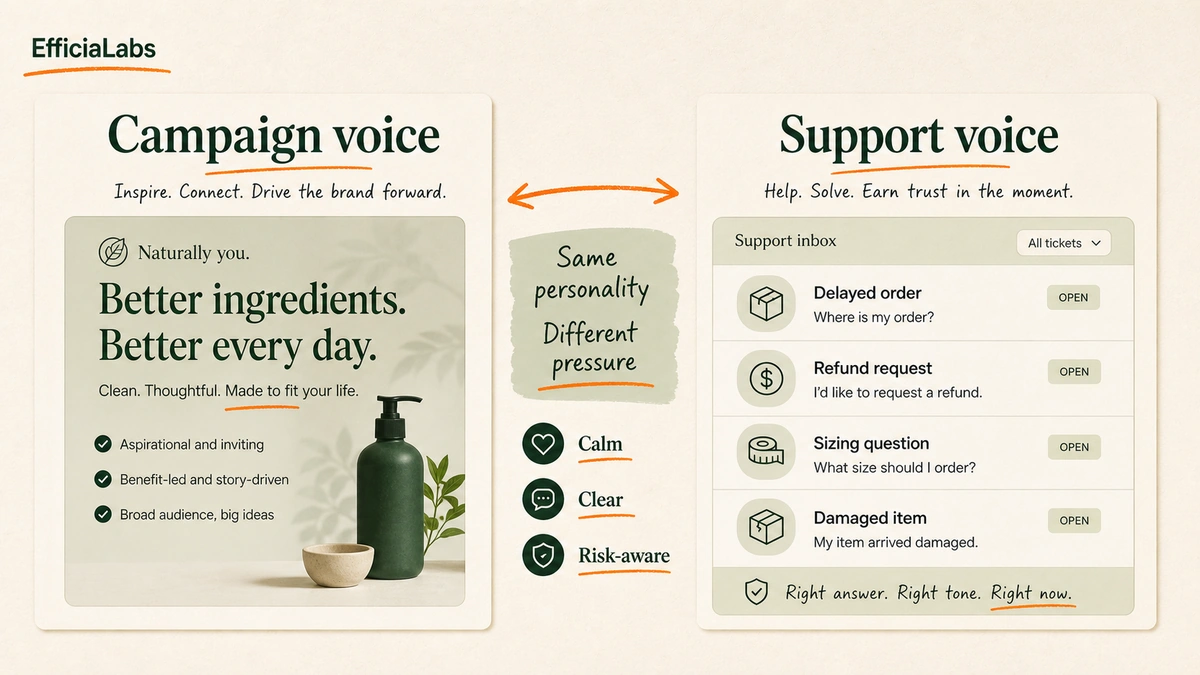 EfficiaLabs

Campaign voice

Inspire. Connect. Drive the brand forward.

Naturally you.

Better ingredients. Better every day.

Clean. Thoughtful. Made to fit your life.

Aspirational and inviting

Benefit-led and story-driven

Broad audience, big ideas

Same personality

Different pressure

Calm

Clear

Risk-aware

Support voice

Help. Solve. Earn trust in the moment.

Support inbox

All tickets

Delayed order
Where is my order?
OPEN

Refund request
I'd like to request a refund.
OPEN

Sizing question
What size should I order?
OPEN

Damaged item
My item arrived damaged.
OPEN

Right answer. Right tone. Right now.